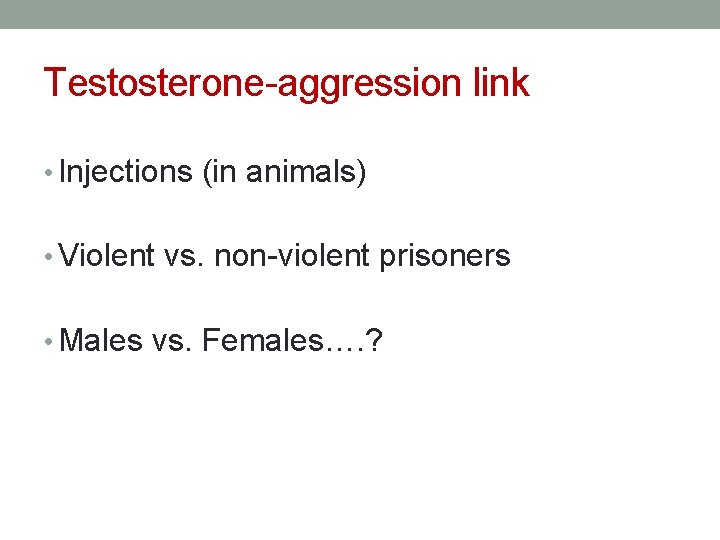 Testosterone-aggression link

• Injections (in animals)

• Violent vs. non-violent prisoners

• Males vs. Females….?